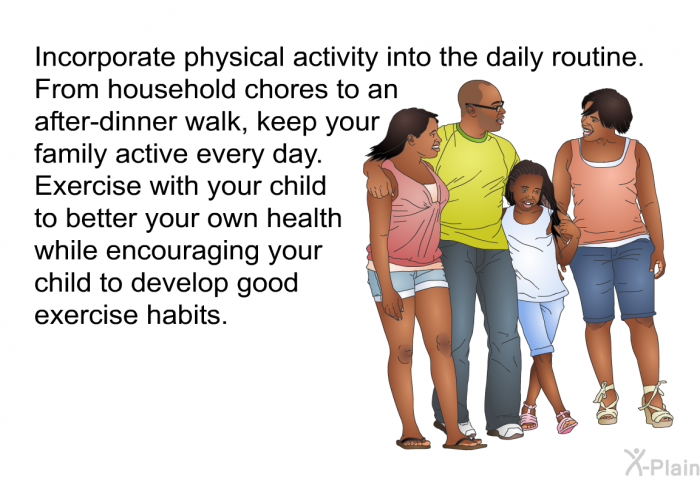 Incorporate physical activity into the daily routine. From household chores to an after-dinner walk, keep your family active every day. Exercise with your child to better your own health while encouraging your child to develop good exercise habits.

X-Plain